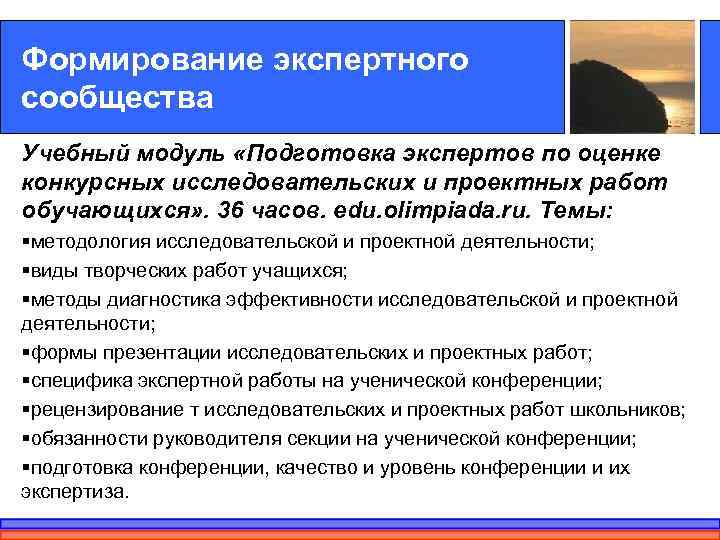 Формирование экспертного сообщества

Учебный модуль «Подготовка экспертов по оценке конкурсных исследовательских и проектных работ обучающихся». 36 часов. edu.olimpiada.ru. Темы:

▪методология исследовательской и проектной деятельности;

▪виды творческих работ учащихся;

▪методы диагностика эффективности исследовательской и проектной деятельности;

▪формы презентации исследовательских и проектных работ;

▪специфика экспертной работы на ученической конференции;

▪рецензирование т исследовательских и проектных работ школьников;

▪обязанности руководителя секции на ученической конференции;

▪подготовка конференции, качество и уровень конференции и их экспертиза.